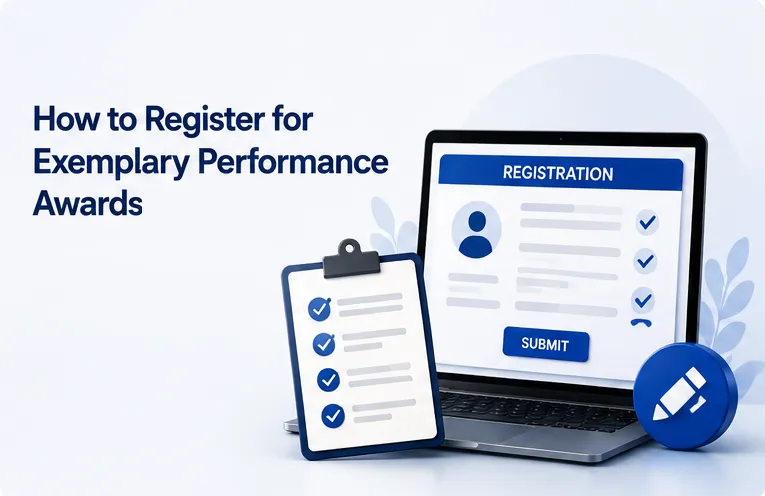 How to Register for Exemplary Performance Awards

REGISTRATION

SUBMIT